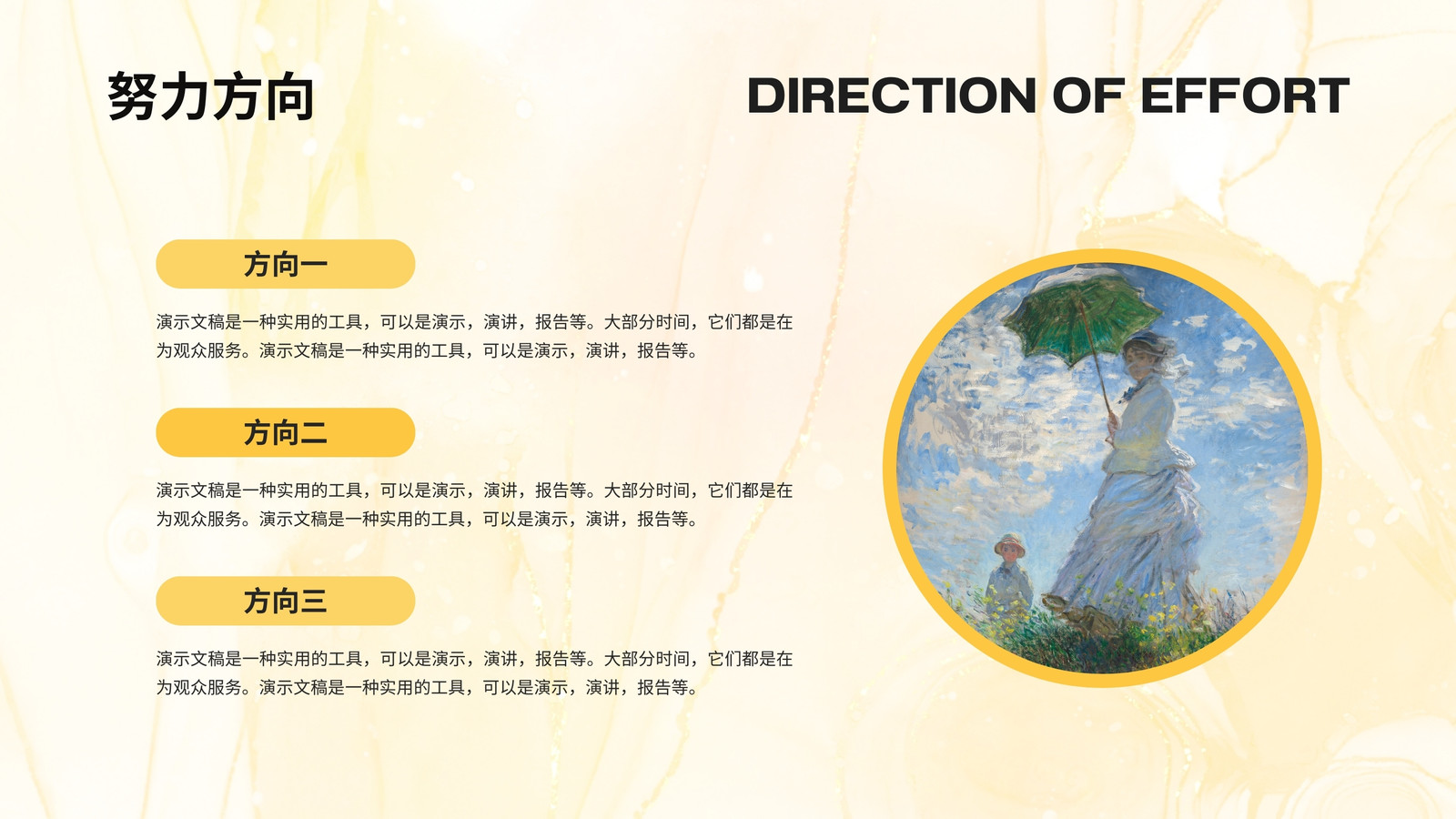 努力方向

DIRECTION OF EFFORT

方向一

演示文稿是一种实用的工具，可以是演示，演讲，报告等。大部分时间，它们都是在为观众服务。演示文稿是一种实用的工具，可以是演示，演讲，报告等。

方向二

演示文稿是一种实用的工具，可以是演示，演讲，报告等。大部分时间，它们都是在为观众服务。演示文稿是一种实用的工具，可以是演示，演讲，报告等。

方向三

演示文稿是一种实用的工具，可以是演示，演讲，报告等。大部分时间，它们都是在为观众服务。演示文稿是一种实用的工具，可以是演示，演讲，报告等。